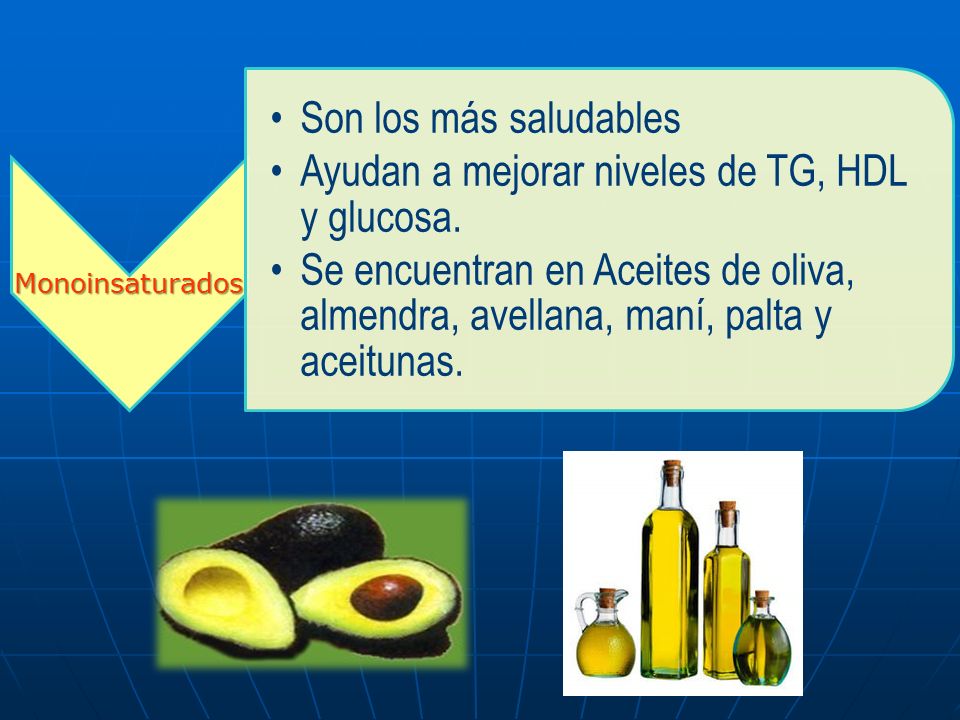 Monoinsaturados

• Son los más saludables
• Ayudan a mejorar niveles de TG, HDL y glucosa.
• Se encuentran en Aceites de oliva, almendra, avellana, maní, palta y aceitunas.